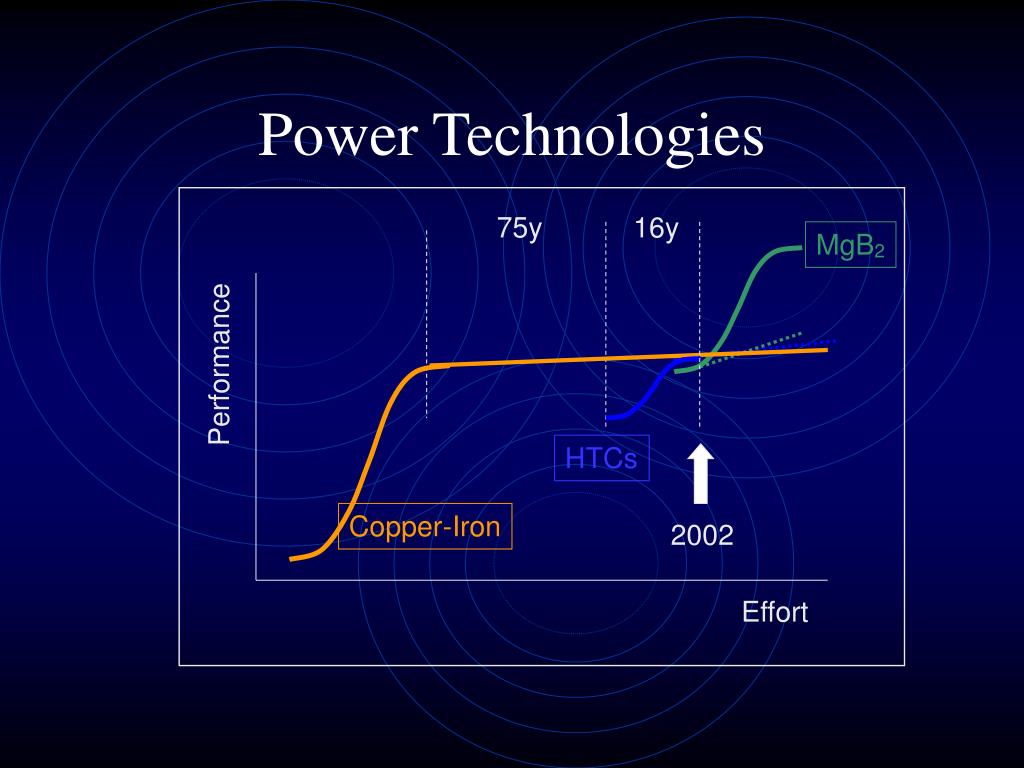 Power Technologies

75y

16y

$MgB_2$

Performance

HTCs

Copper-Iron

2002

Effort